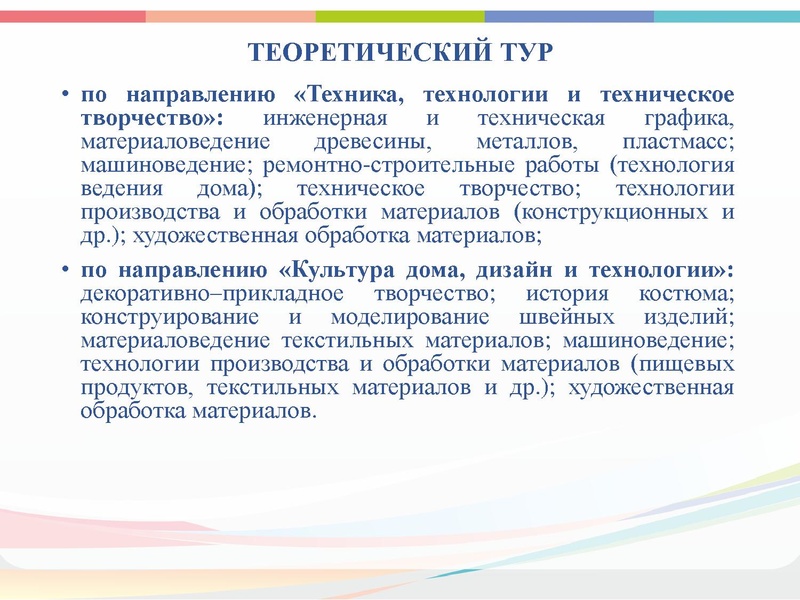 ТЕОРЕТИЧЕСКИЙ ТУР

• по направлению «Техника, технологии и техническое творчество»: инженерная и техническая графика, материаловедение древесины, металлов, пластмасс; машиноведение; ремонтно-строительные работы (технология ведения дома); техническое творчество; технологии производства и обработки материалов (конструкционных и др.); художественная обработка материалов;

• по направлению «Культура дома, дизайн и технологии»: декоративно–прикладное творчество; история костюма; конструирование и моделирование швейных изделий; материаловедение текстильных материалов; машиноведение; технологии производства и обработки материалов (пищевых продуктов, текстильных материалов и др.); художественная обработка материалов.